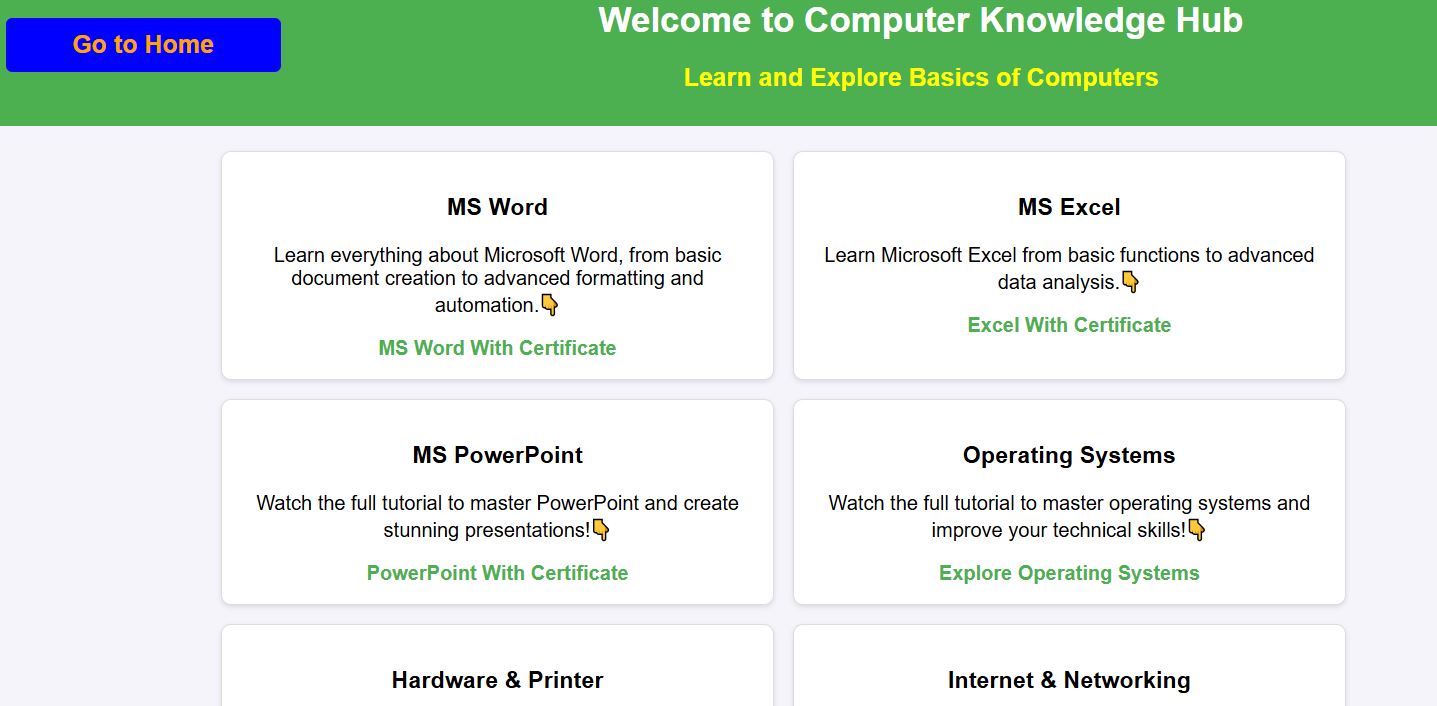 Go to Home

Welcome to Computer Knowledge Hub

Learn and Explore Basics of Computers

MS Word

Learn everything about Microsoft Word, from basic document creation to advanced formatting and automation.👇

MS Word With Certificate

MS Excel

Learn Microsoft Excel from basic functions to advanced data analysis.👇

Excel With Certificate

MS PowerPoint

Watch the full tutorial to master PowerPoint and create stunning presentations!👇

PowerPoint With Certificate

Operating Systems

Watch the full tutorial to master operating systems and improve your technical skills!👇

Explore Operating Systems

Hardware & Printer

Internet & Networking